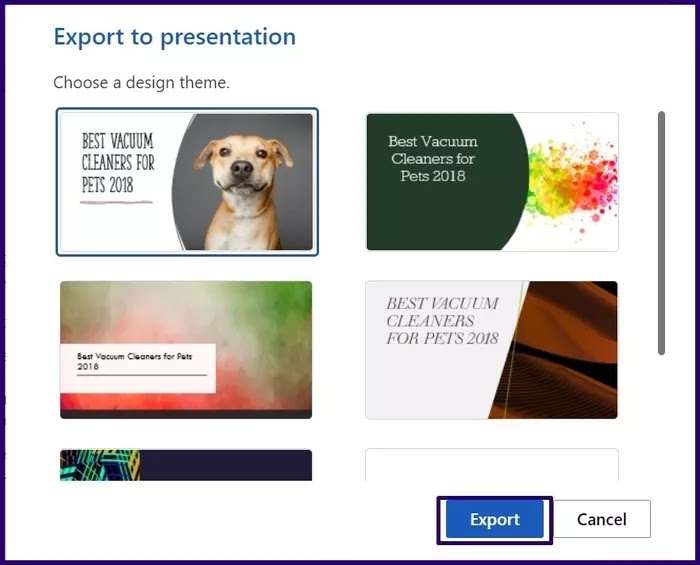 Export to presentation

Choose a design theme.

BEST VACUUM CLEANERS FOR PETS 2018

Best Vacuum Cleaners for Pets 2018

Best Vacuum Cleaners for Pets 2018

BEST VACUUM CLEANERS FOR PETS 2018

Export

Cancel